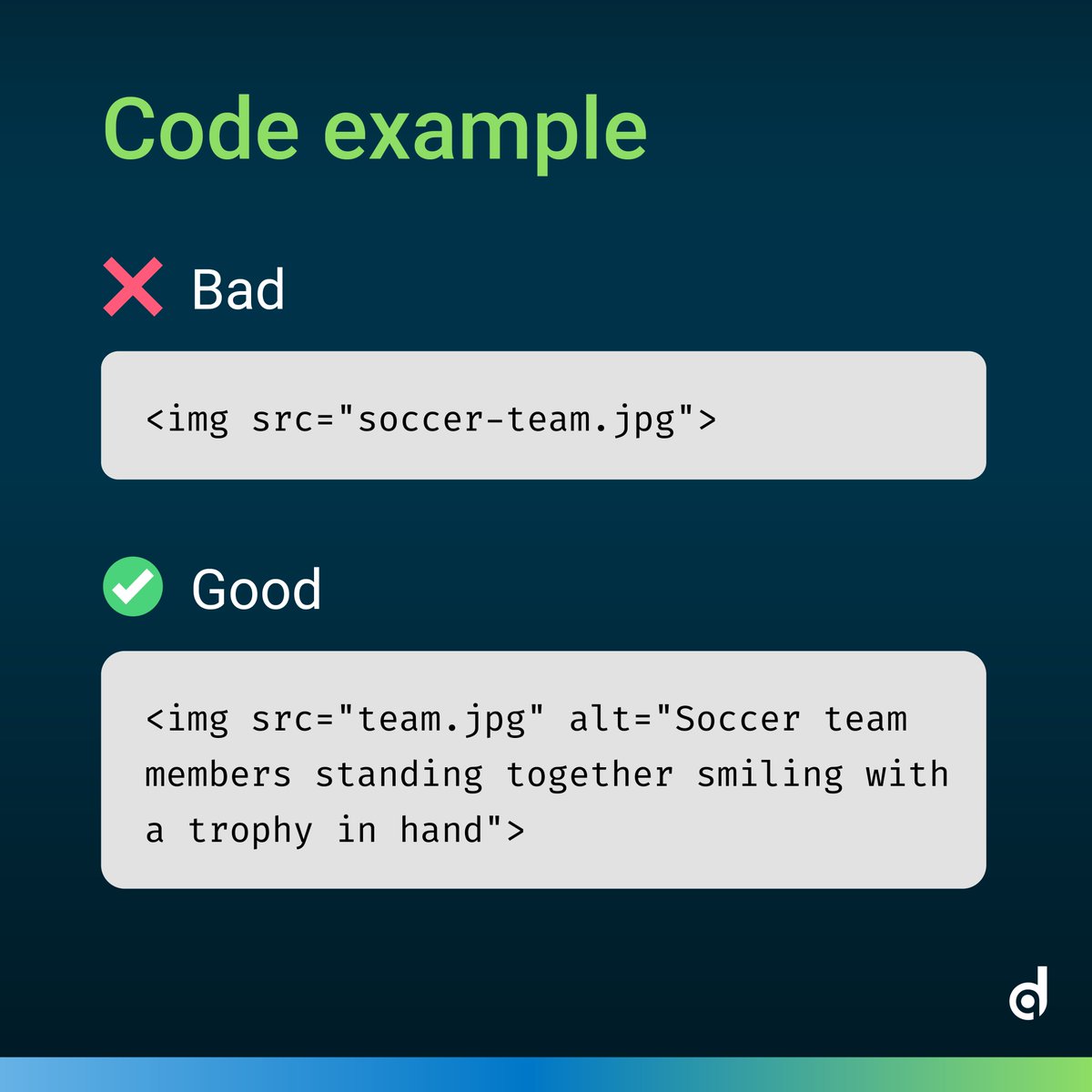 Code example

Bad

<img src="soccer-team.jpg">

Good

<img src="team.jpg" alt="Soccer team members standing together smiling with a trophy in hand">